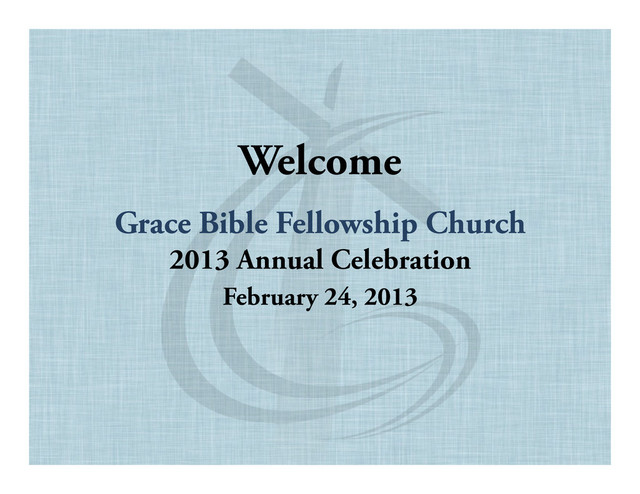 Welcome

Grace Bible Fellowship Church

2013 Annual Celebration

February 24, 2013